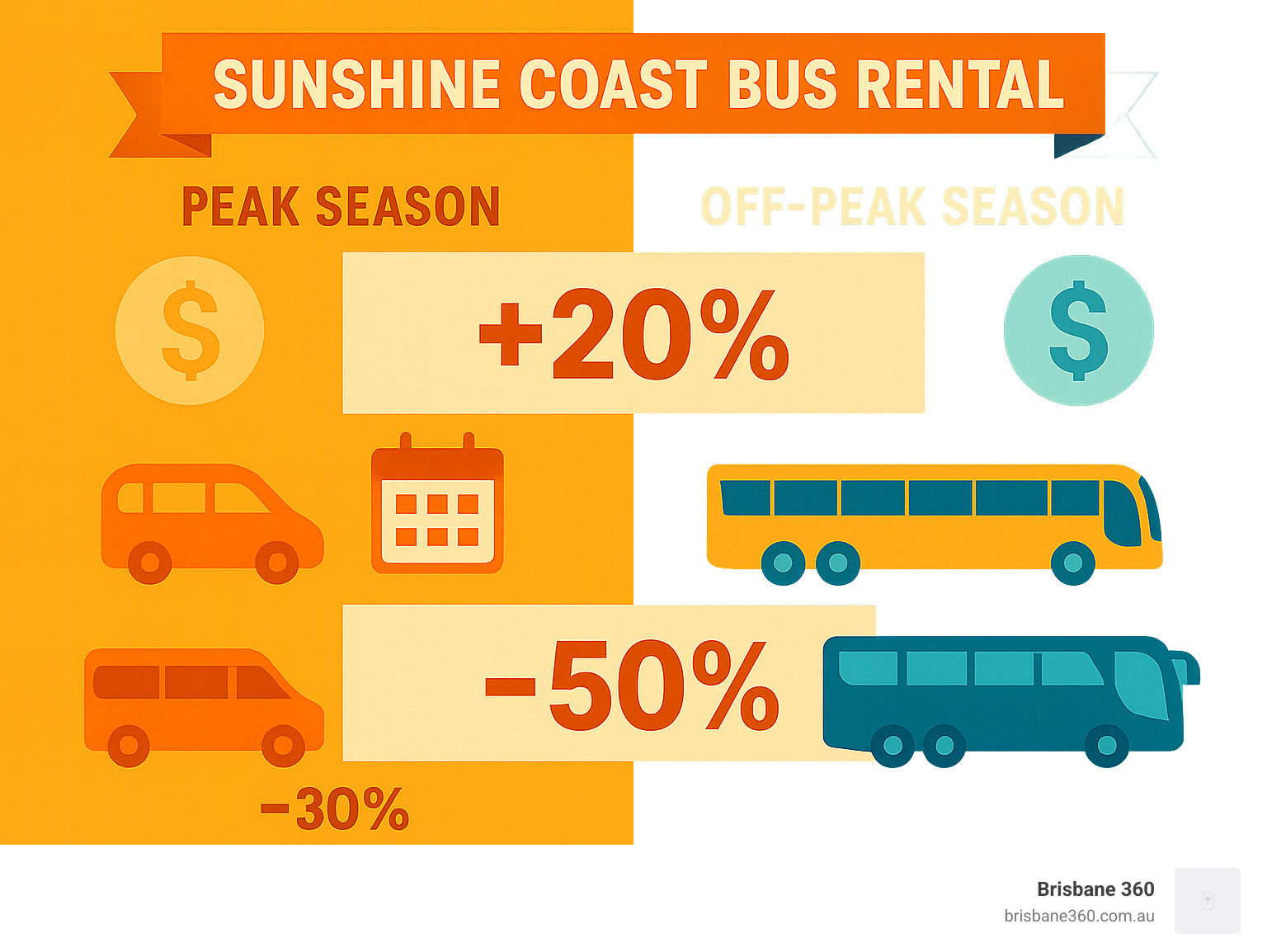 SUNSHINE COAST BUS RENTAL

PEAK SEASON

OFF-PEAK SEASON

$

+20%

$

-50%

-30%

Brisbane 360
brisbane360.com.au